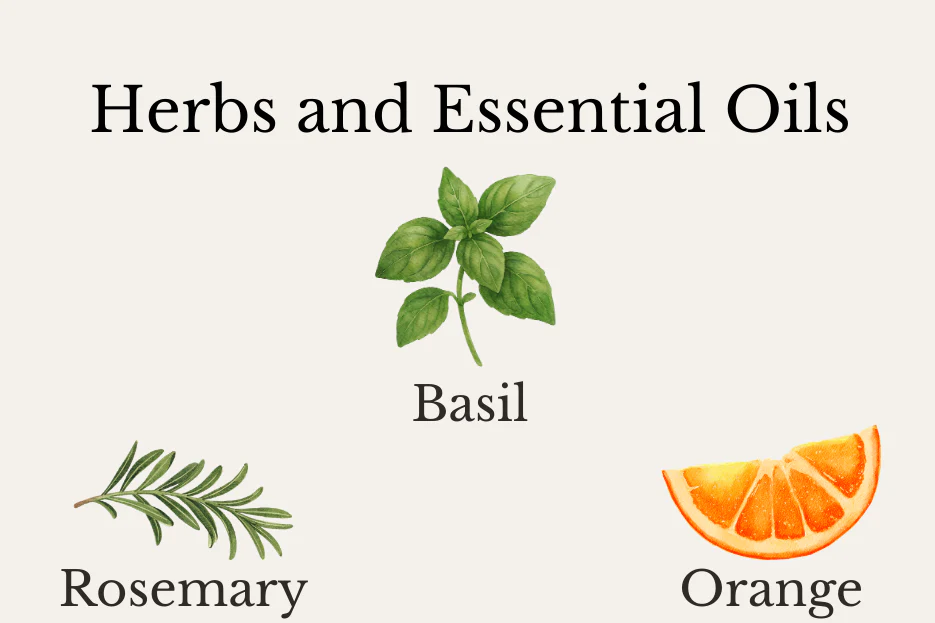 Herbs and Essential Oils

Basil

Rosemary

Orange